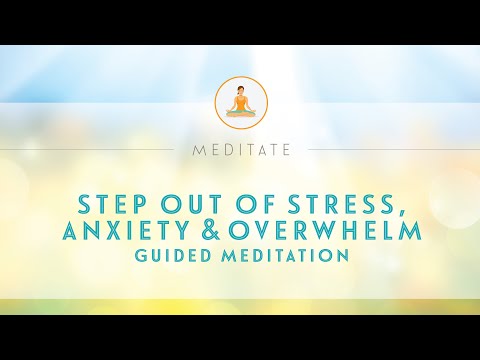 MEDITATE

STEP OUT OF STRESS, ANXIETY & OVERWHELM
GUIDED MEDITATION